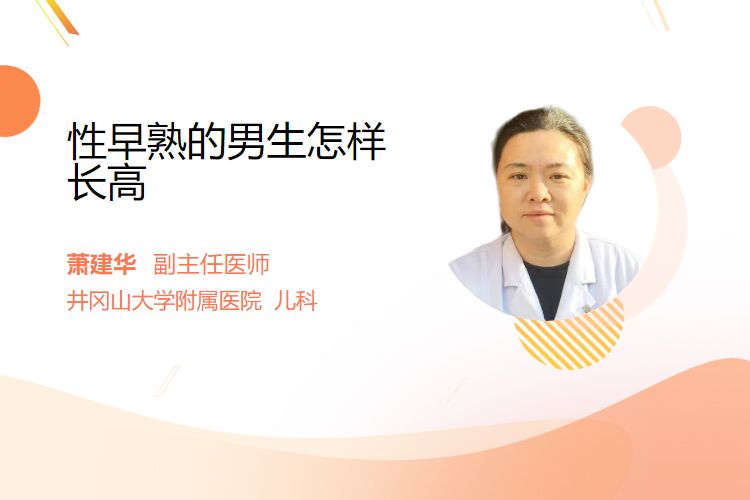 性早熟的男生怎样长高

萧建华 副主任医师
井冈山大学附属医院 儿科